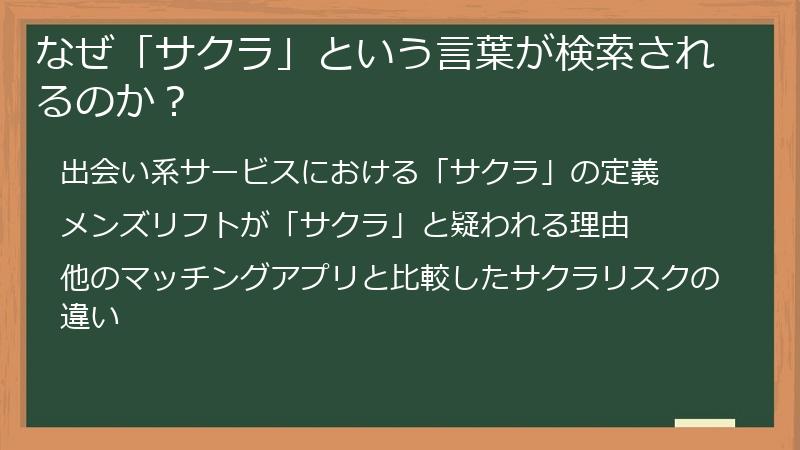 なぜ「サクラ」という言葉が検索されるのか？

出会い系サービスにおける「サクラ」の定義

メンズリフトが「サクラ」と疑われる理由

他のマッチングアプリと比較したサクラリスクの違い